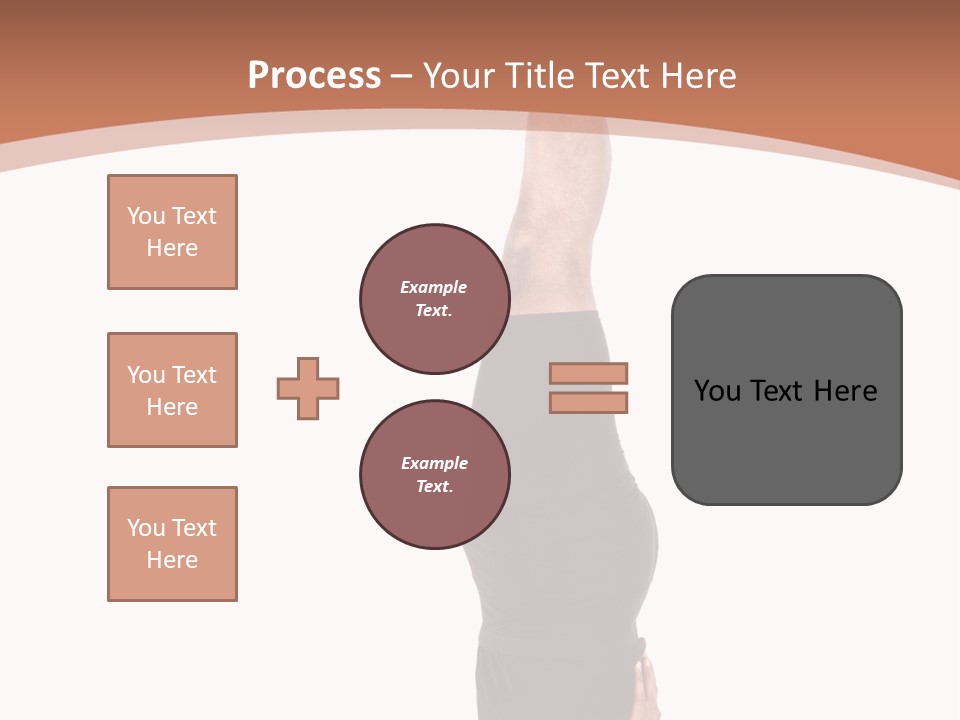 Process – Your Title Text Here

You Text Here

You Text Here

You Text Here

Example Text.

Example Text.

You Text Here